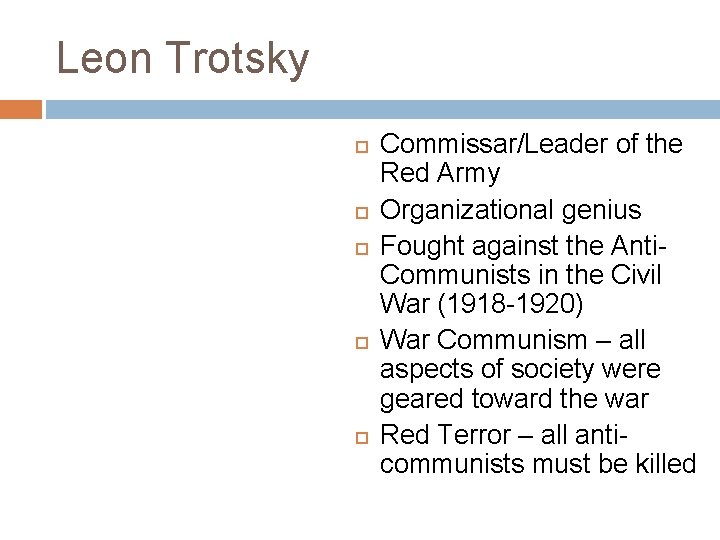 Leon Trotsky

- Commissar/Leader of the Red Army
- Organizational genius
- Fought against the Anti-Communists in the Civil War (1918-1920)
- War Communism – all aspects of society were geared toward the war
- Red Terror – all anti-communists must be killed